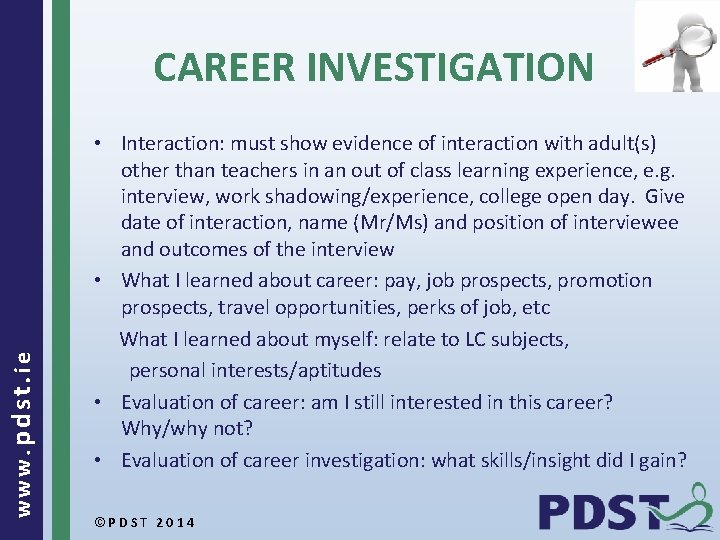 www.pdst.ie

CAREER INVESTIGATION

• Interaction: must show evidence of interaction with adult(s) other than teachers in an out of class learning experience, e.g. interview, work shadowing/experience, college open day. Give date of interaction, name (Mr/Ms) and position of interviewee and outcomes of the interview

• What I learned about career: pay, job prospects, promotion prospects, travel opportunities, perks of job, etc

What I learned about myself: relate to LC subjects, personal interests/aptitudes

• Evaluation of career: am I still interested in this career? Why/why not?

• Evaluation of career investigation: what skills/insight did I gain?

©PDST 2014

PDST